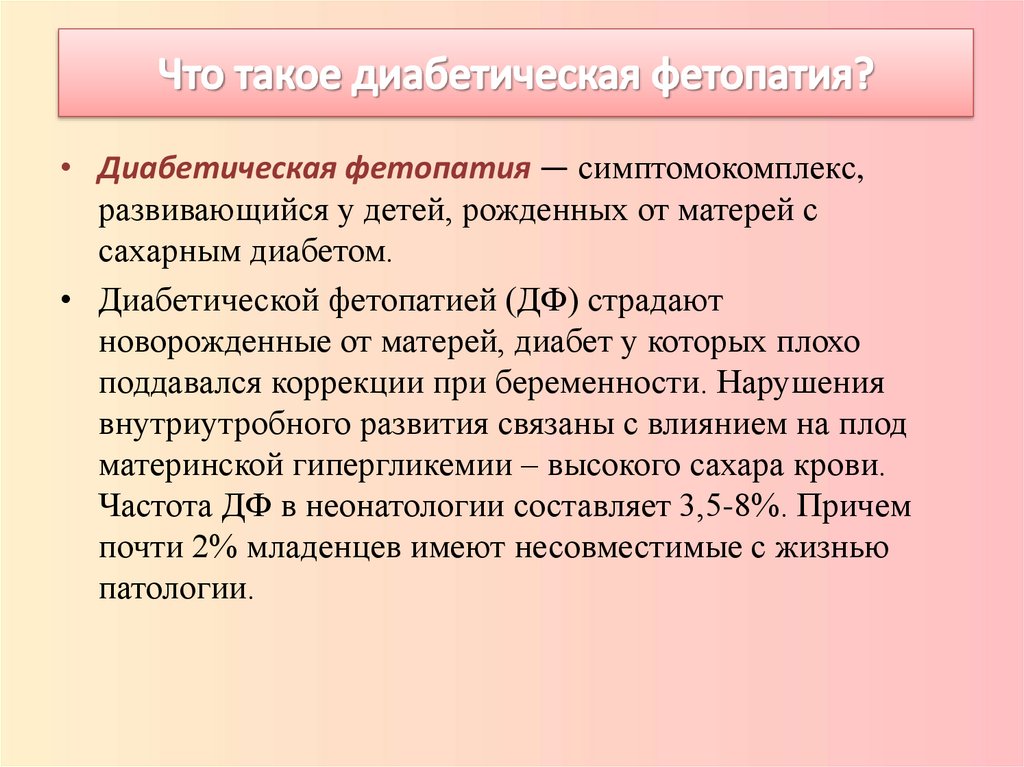 Что такое диабетическая фетопатия?

• Диабетическая фетопатия — симптомокомплекс, развивающийся у детей, рожденных от матерей с сахарным диабетом.

• Диабетической фетопатией (ДФ) страдают новорожденные от матерей, диабет у которых плохо поддавался коррекции при беременности. Нарушения внутриутробного развития связаны с влиянием на плод материнской гипергликемии – высокого сахара крови. Частота ДФ в неонатологии составляет 3,5-8%. Причем почти 2% младенцев имеют несовместимые с жизнью патологии.